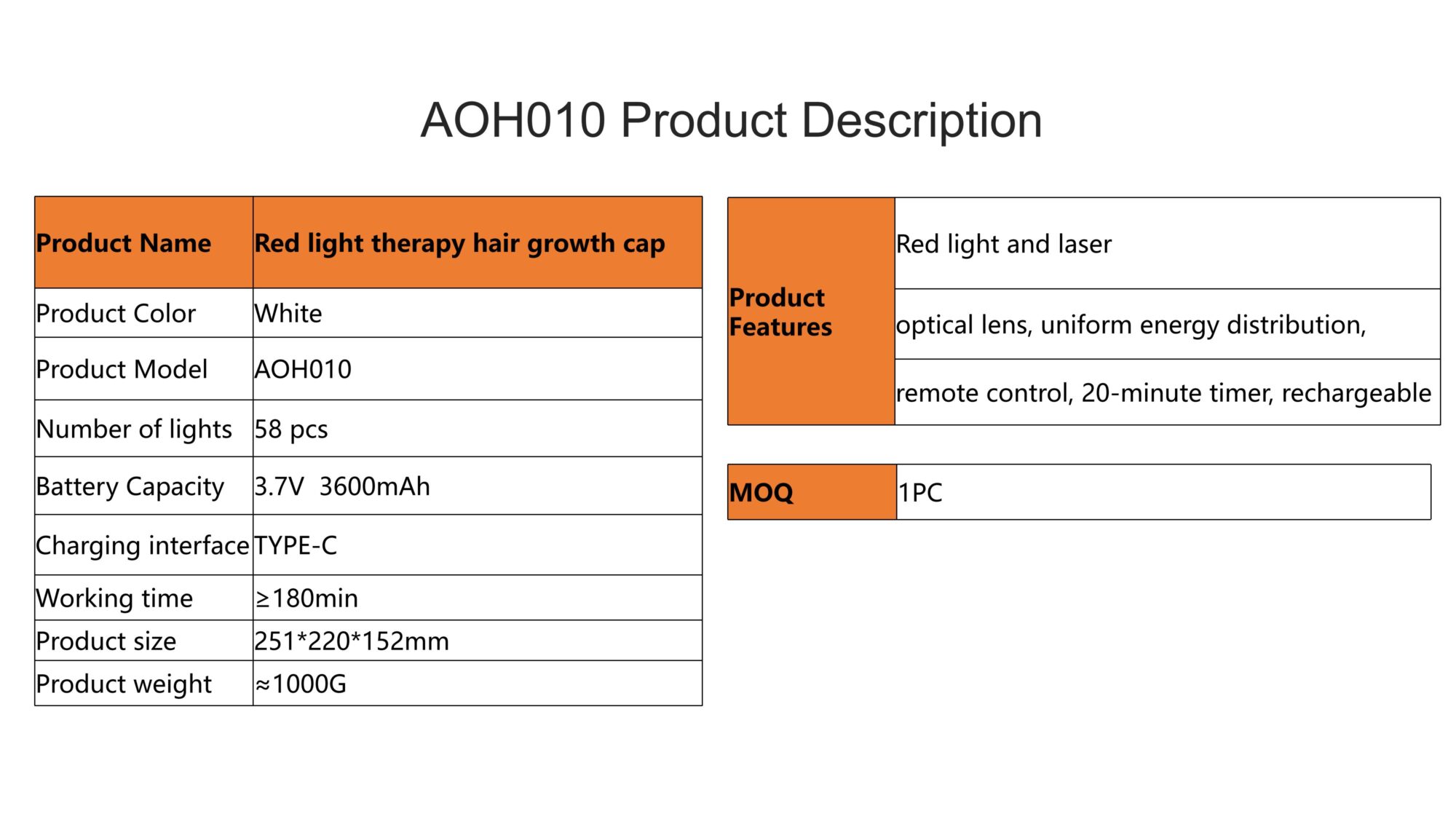 AOH010 Product Description

| Product Name | Red light therapy hair growth cap |
|---|---|
| Product Color | White |
| Product Model | AOH010 |
| Number of lights | 58 pcs |
| Battery Capacity | 3.7V 3600mAh |
| Charging interface | TYPE-C |
| Working time | ≥180min |
| Product size | 251*220*152mm |
| Product weight | ≈1000G |

| Product Features | Red light and laser |
|---|---|
| | optical lens, uniform energy distribution, |
| | remote control, 20-minute timer, rechargeable |

| MOQ | 1PC |
|---|---|